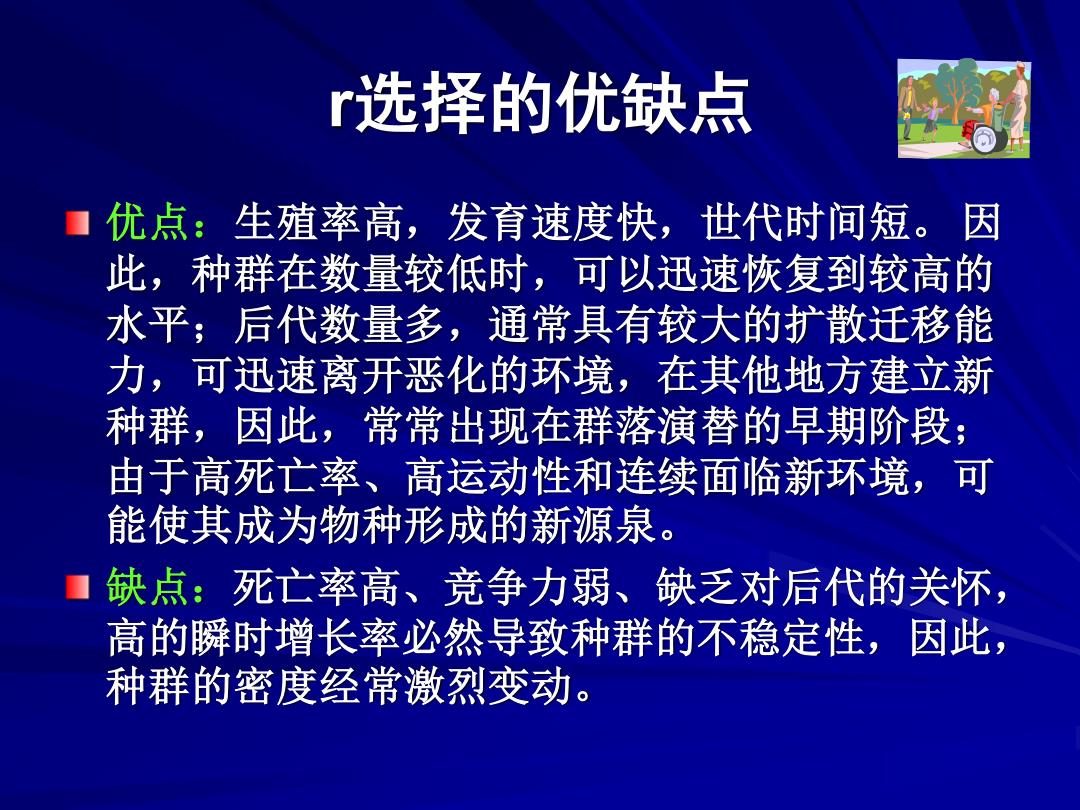 r选择的优缺点

优点：生殖率高，发育速度快，世代时间短。 因此，种群在数量较低时，可以迅速恢复到较高的水平；后代数量多，通常具有较大的扩散迁移能力，可迅速离开恶化的环境，在其他地方建立新种群，因此，常常出现在群落演替的早期阶段；由于高死亡率、高运动性和连续面临新环境，可能使其成为物种形成的新源泉。

缺点：死亡率高、竞争力弱、缺乏对后代的关怀，高的瞬时增长率必然导致种群的不稳定性，因此，种群的密度经常激烈变动。